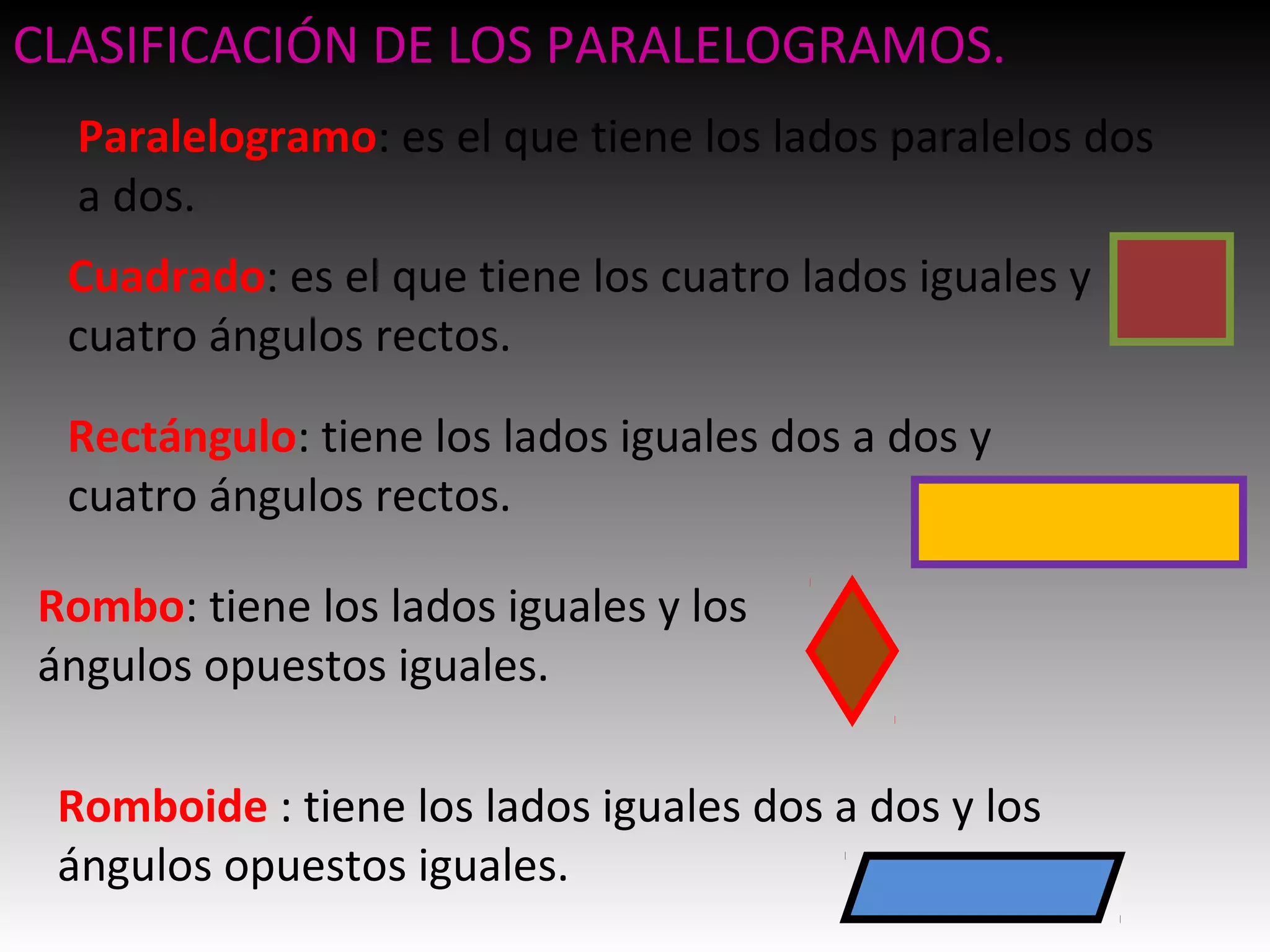 CLASIFICACIÓN DE LOS PARALELOGRAMOS.

Paralelogramo: es el que tiene los lados paralelos dos a dos.

Cuadrado: es el que tiene los cuatro lados iguales y cuatro ángulos rectos.

Rectángulo: tiene los lados iguales dos a dos y cuatro ángulos rectos.

Rombo: tiene los lados iguales y los ángulos opuestos iguales.

Romboide : tiene los lados iguales dos a dos y los ángulos opuestos iguales.